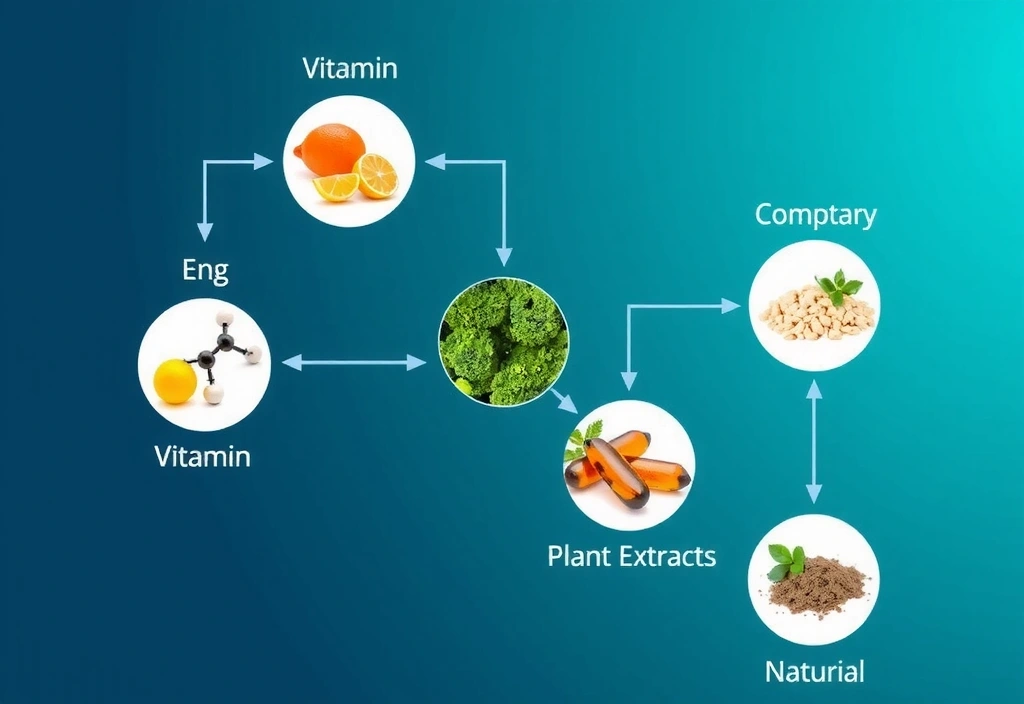 Vitamin

Eng

Vitamin

Comptary

Plant Extracts

Naturial